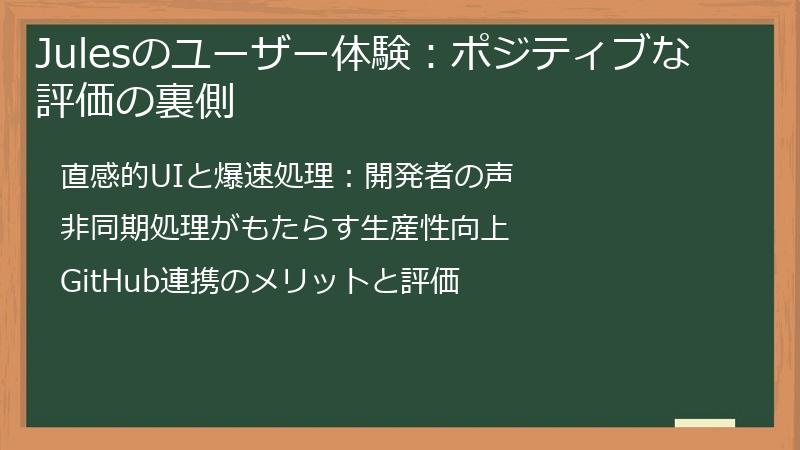 Julesのユーザー体験：ポジティブな評価の裏側

直感的UIと爆速処理：開発者の声

非同期処理がもたらす生産性向上

GitHub連携のメリットと評価